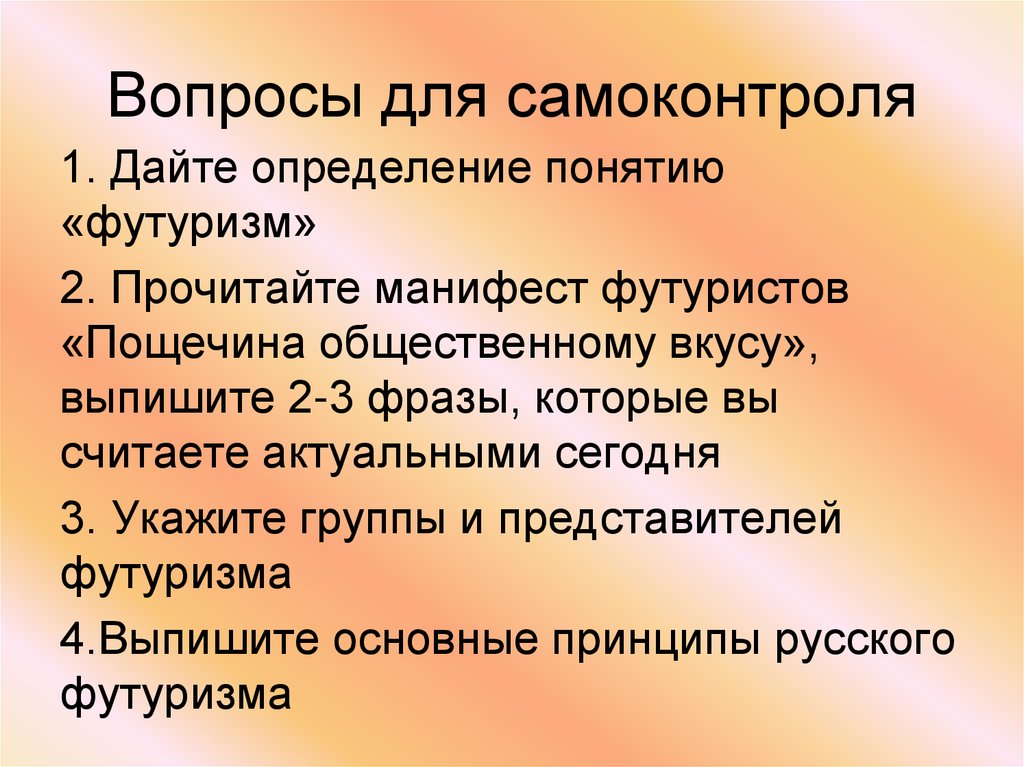 Вопросы для самоконтроля

1. Дайте определение понятию «футуризм»

2. Прочитайте манифест футуристов «Пощечина общественному вкусу», выпишите 2-3 фразы, которые вы считаете актуальными сегодня

3. Укажите группы и представителей футуризма

4.Выпишите основные принципы русского футуризма